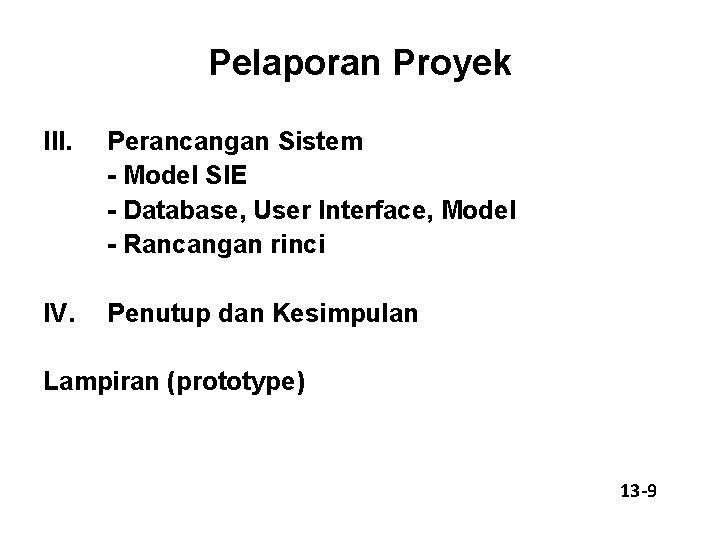 Pelaporan Proyek

III. Perancangan Sistem
- Model SIE
- Database, User Interface, Model
- Rancangan rinci

IV. Penutup dan Kesimpulan

Lampiran (prototype)

13-9